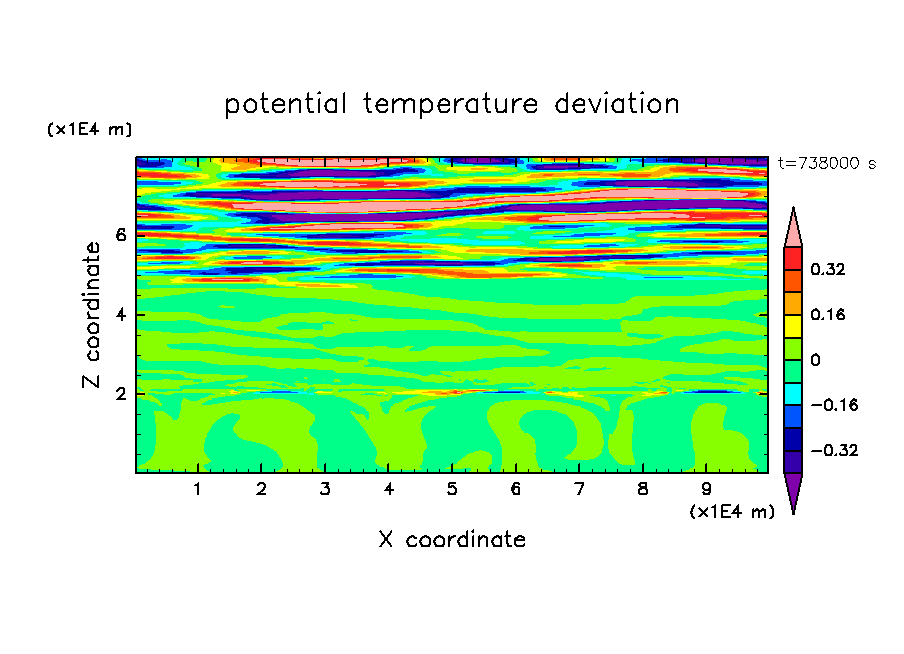 potential temperature deviation

(x1E4 m)

t=738000 s

Z coordinate

6

4

2

0.32

0.16

0

−0.16

−0.32

1 2 3 4 5 6 7 8 9

(x1E4 m)

X coordinate